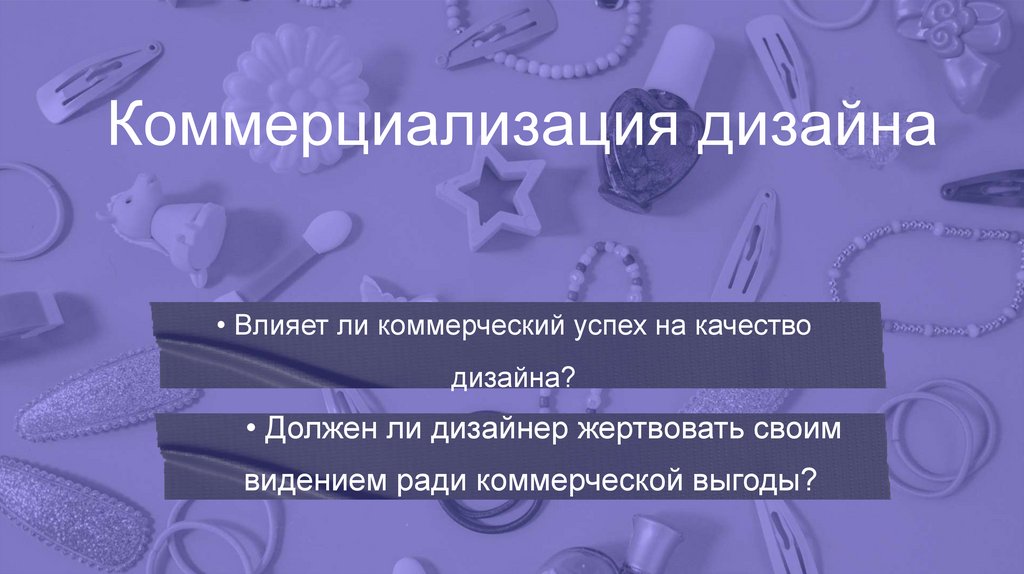 Коммерциализация дизайна

• Влияет ли коммерческий успех на качество дизайна?

• Должен ли дизайнер жертвовать своим видением ради коммерческой выгоды?